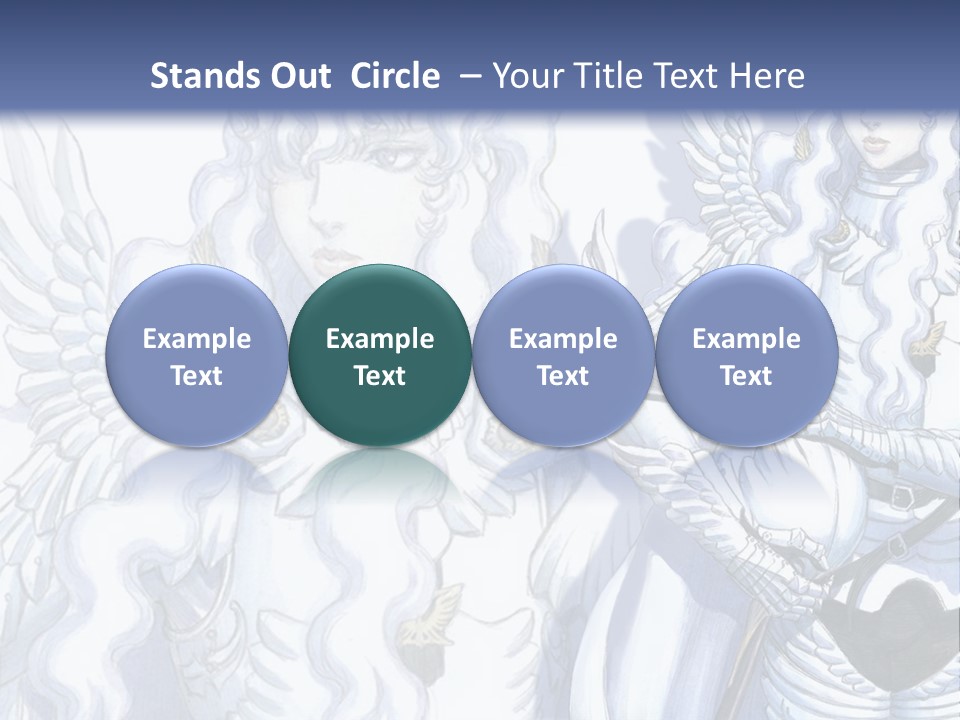 Stands Out Circle – Your Title Text Here

Example Text

Example Text

Example Text

Example Text